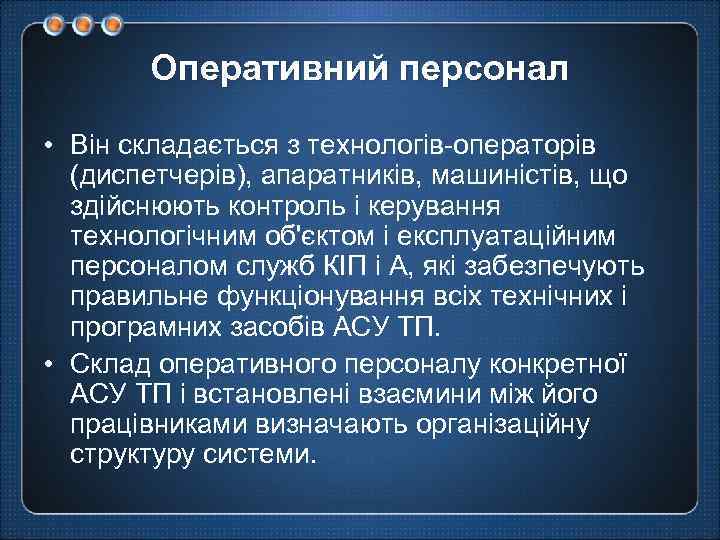 Оперативний персонал

• Він складається з технологів-операторів (диспетчерів), апаратників, машиністів, що здійснюють контроль і керування технологічним об'єктом і експлуатаційним персоналом служб КІП і А, які забезпечують правильне функціонування всіх технічних і програмних засобів АСУ ТП.

• Склад оперативного персоналу конкретної АСУ ТП і встановлені взаємини між його працівниками визначають організаційну структуру системи.